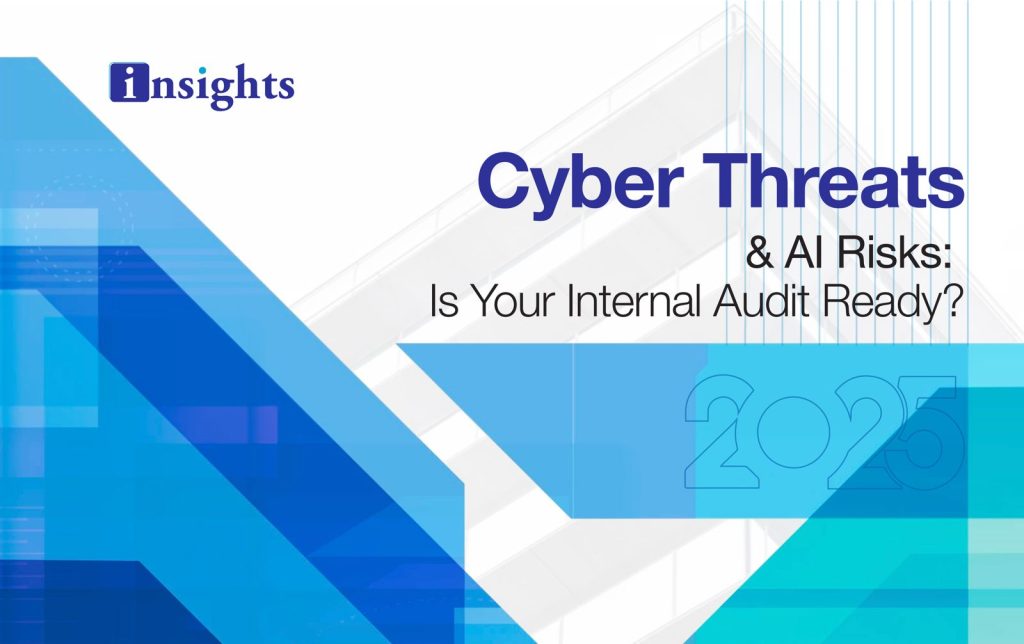 insights

Cyber Threats
& AI Risks:
Is Your Internal Audit Ready?

2025